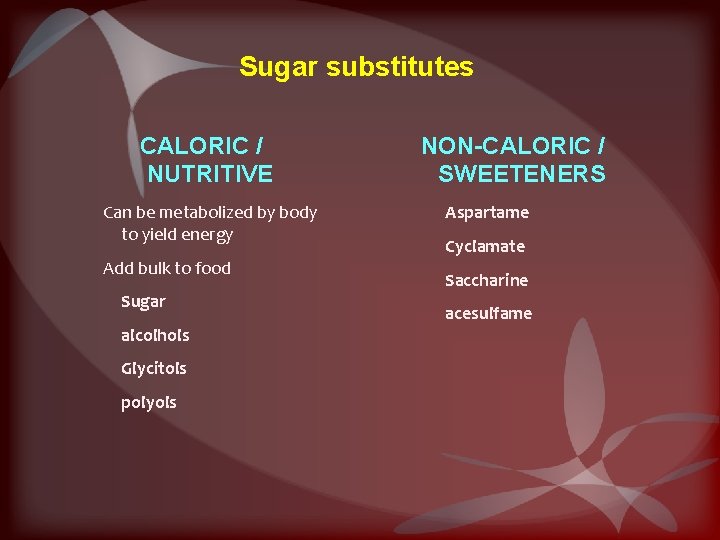 Sugar substitutes

CALORIC / NUTRITIVE

Can be metabolized by body to yield energy

Add bulk to food

Sugar

alcohols

Glycitols

polyols

NON-CALORIC / SWEETENERS

Aspartame

Cyclamate

Saccharine

acesulfame